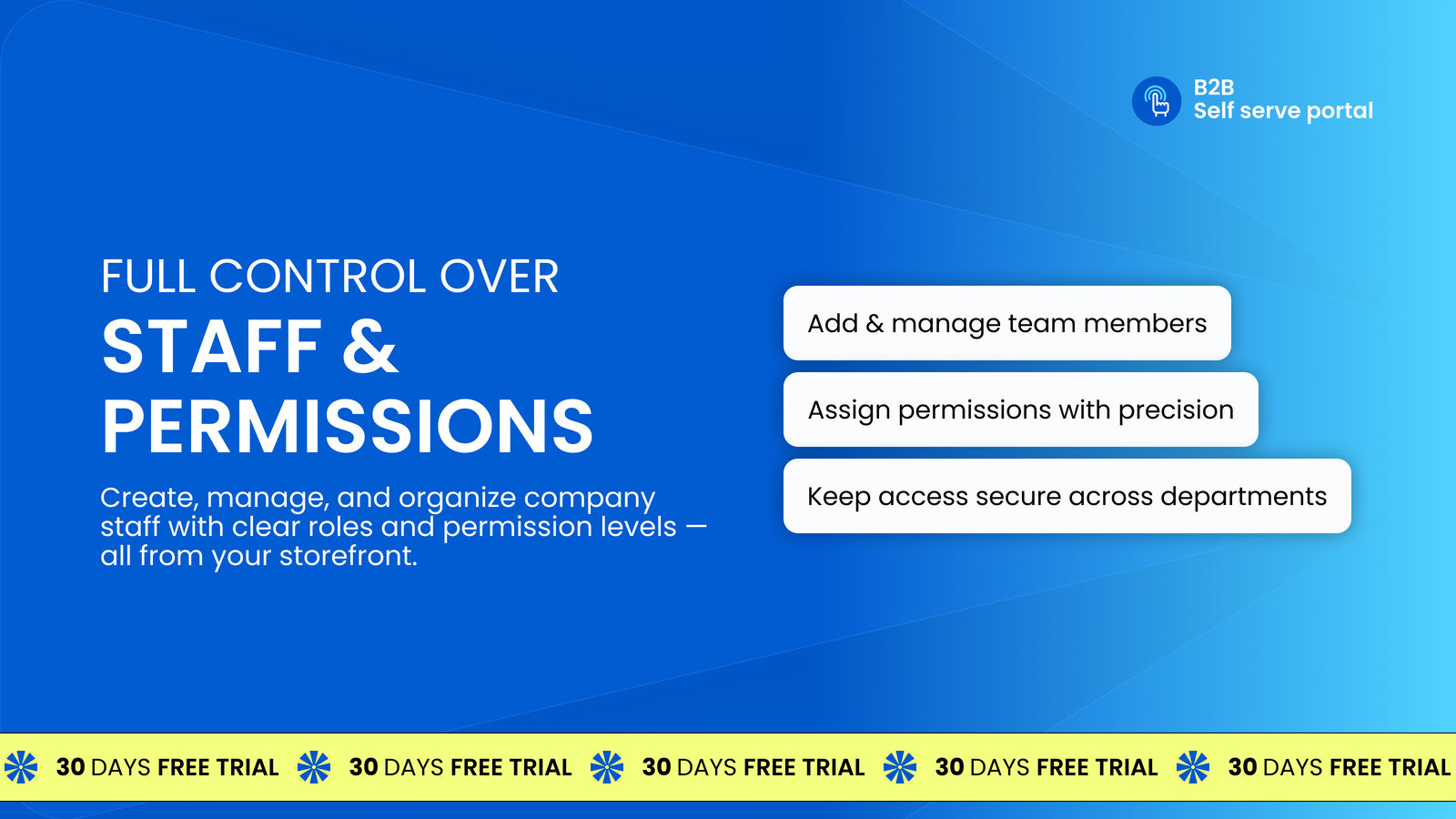 B2B
Self serve portal

FULL CONTROL OVER
STAFF &
PERMISSIONS

Create, manage, and organize company staff with clear roles and permission levels — all from your storefront.

Add & manage team members

Assign permissions with precision

Keep access secure across departments

30 DAYS FREE TRIAL 30 DAYS FREE TRIAL 30 DAYS FREE TRIAL 30 DAYS FREE TRIAL 30 DAYS FREE TRIAL